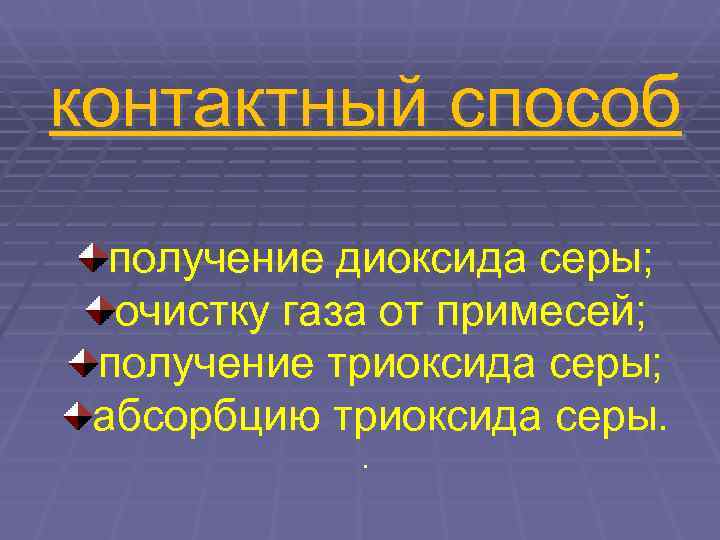 контактный способ

получение диоксида серы;
очистку газа от примесей;
получение триоксида серы;
абсорбцию триоксида серы.

.